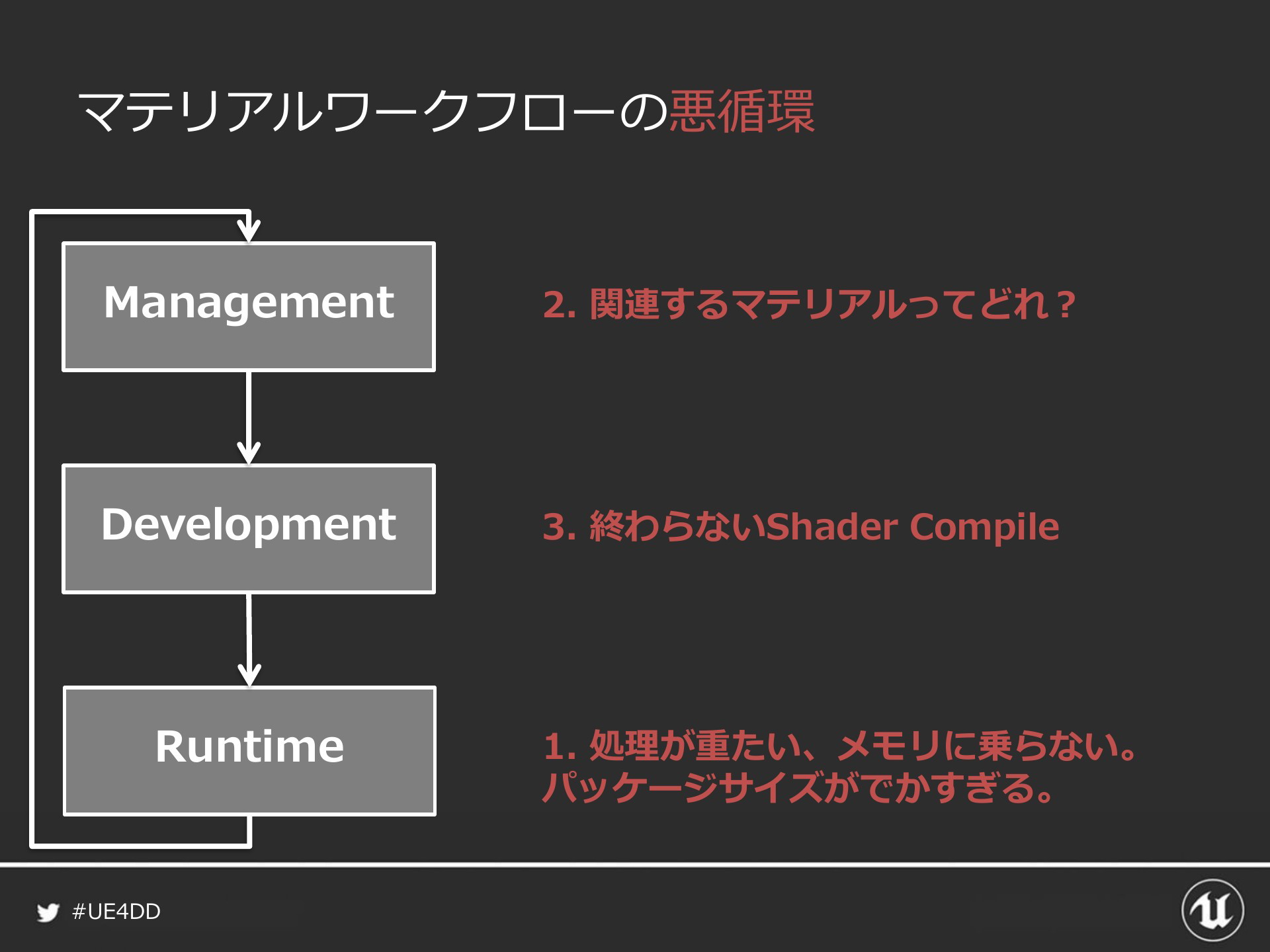 マテリアルワークフローの悪循環

Management

Development

Runtime

2. 関連するマテリアルってどれ？

3. 終わらないShader Compile

1. 処理が重たい、メモリに乗らない。
パッケージサイズがでかすぎる。

#UE4DD